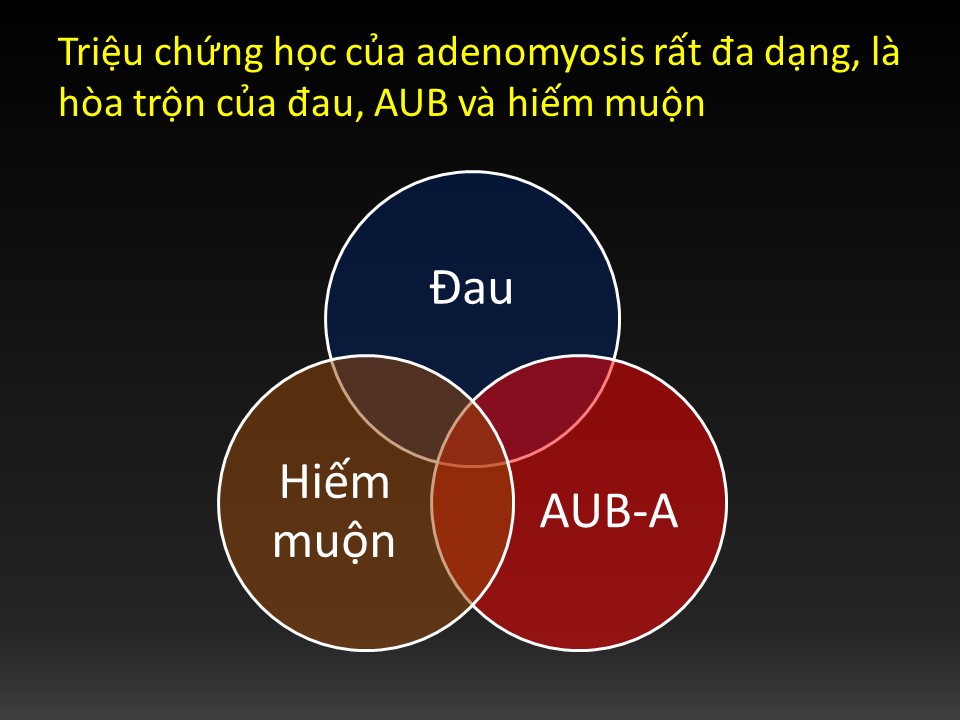 Triệu chứng học của adenomyosis rất đa dạng, là hòa trộn của đau, AUB và hiếm muộn

Đau

Hiếm muộn

AUB-A